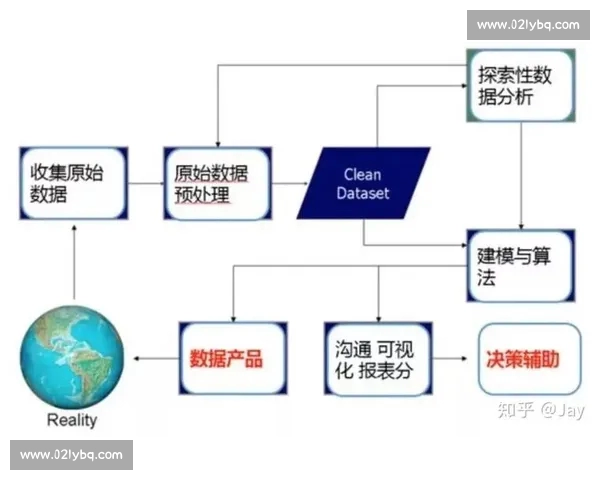 www.02lybq.com

探索性数据分析

收集原始数据

原始数据预处理

Clean Dataset

建模与算法

数据产品

沟通 可视化 报表分

决策辅助

Reality

知乎 @Jay

www.02lybq.com